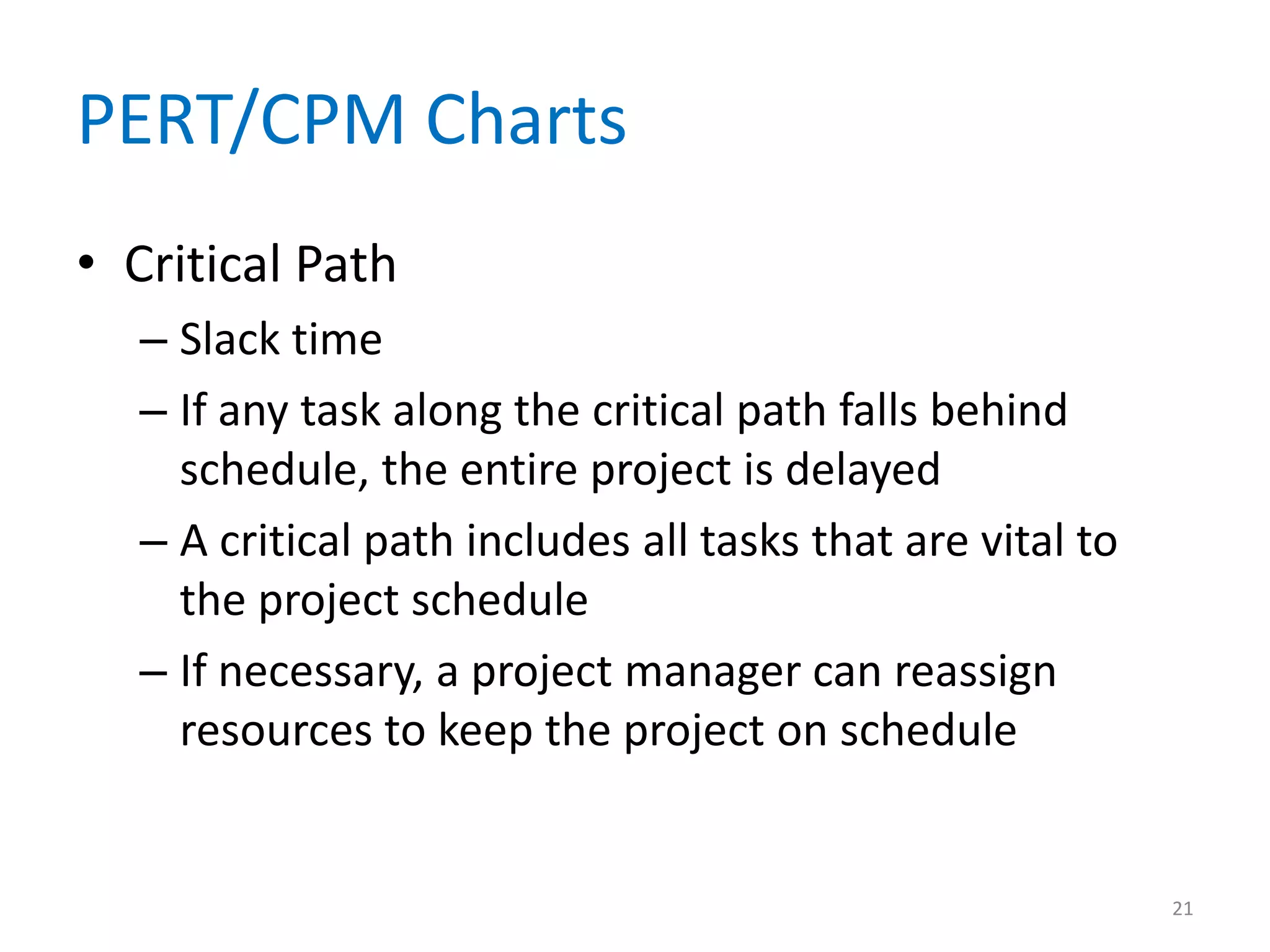 PERT/CPM Charts

• Critical Path

– Slack time

– If any task along the critical path falls behind schedule, the entire project is delayed

– A critical path includes all tasks that are vital to the project schedule

– If necessary, a project manager can reassign resources to keep the project on schedule

21